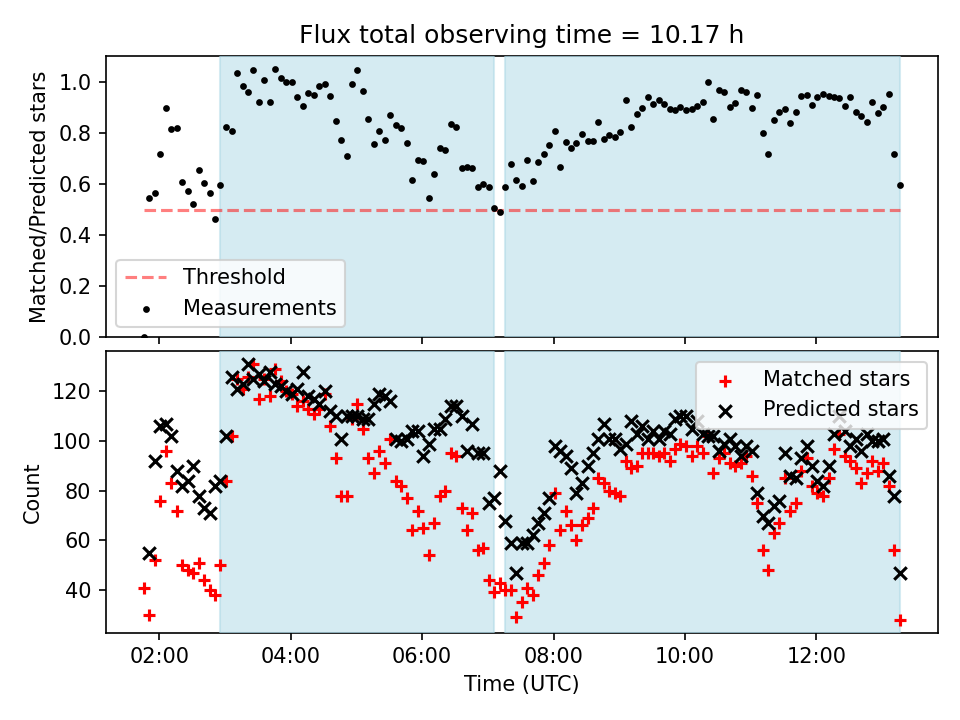 Flux total observing time = 10.17 h

Matched/Predicted stars

1.0
0.8
0.6
0.4
0.2
0.0

Threshold
Measurements

Count

120
100
80
60
40

Matched stars
Predicted stars

02:00
04:00
06:00
08:00
10:00
12:00

Time (UTC)